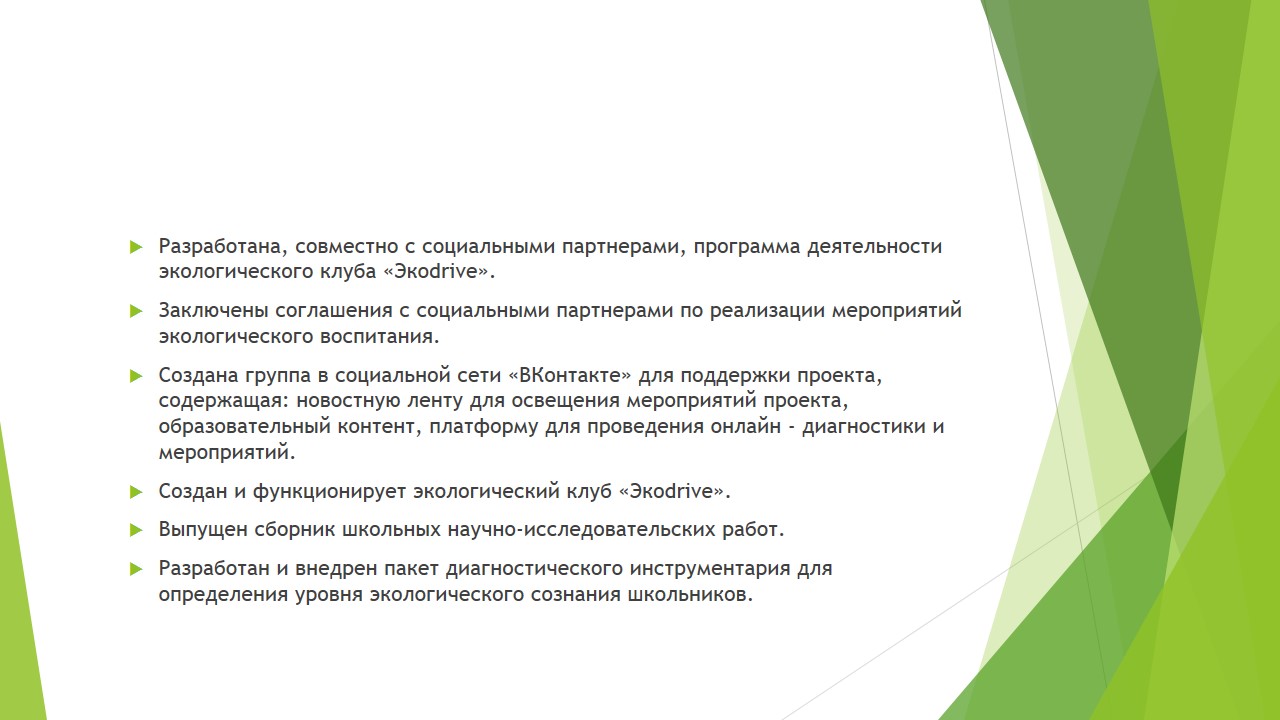 Разработана, совместно с социальными партнерами, программа деятельности экологического клуба «Экоdrive».

Заключены соглашения с социальными партнерами по реализации мероприятий экологического воспитания.

Создана группа в социальной сети «ВКонтакте» для поддержки проекта, содержащая: новостную ленту для освещения мероприятий проекта, образовательный контент, платформу для проведения онлайн - диагностики и мероприятий.

Создан и функционирует экологический клуб «Экоdrive».

Выпущен сборник школьных научно-исследовательских работ.

Разработан и внедрен пакет диагностического инструментария для определения уровня экологического сознания школьников.